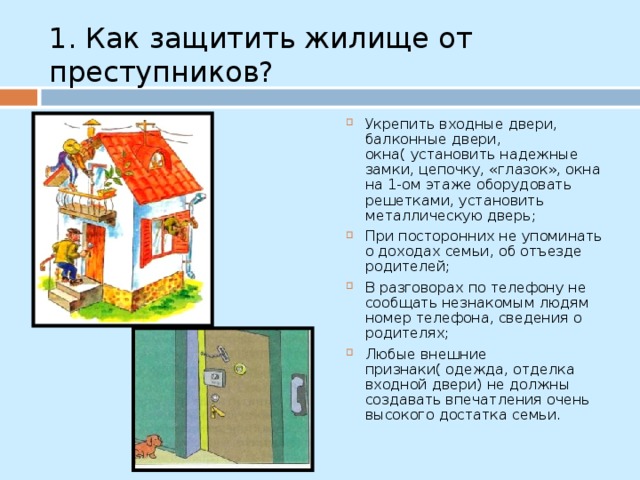 1. Как защитить жилище от преступников?

Укрепить входные двери, балконные двери, окна( установить надежные замки, цепочку, «глазок», окна на 1-ом этаже оборудовать решетками, установить металлическую дверь;

При посторонних не упоминать о доходах семьи, об отъезде родителей;

В разговорах по телефону не сообщать незнакомым людям номер телефона, сведения о родителях;

Любые внешние признаки( одежда, отделка входной двери) не должны создавать впечатления очень высокого достатка семьи.